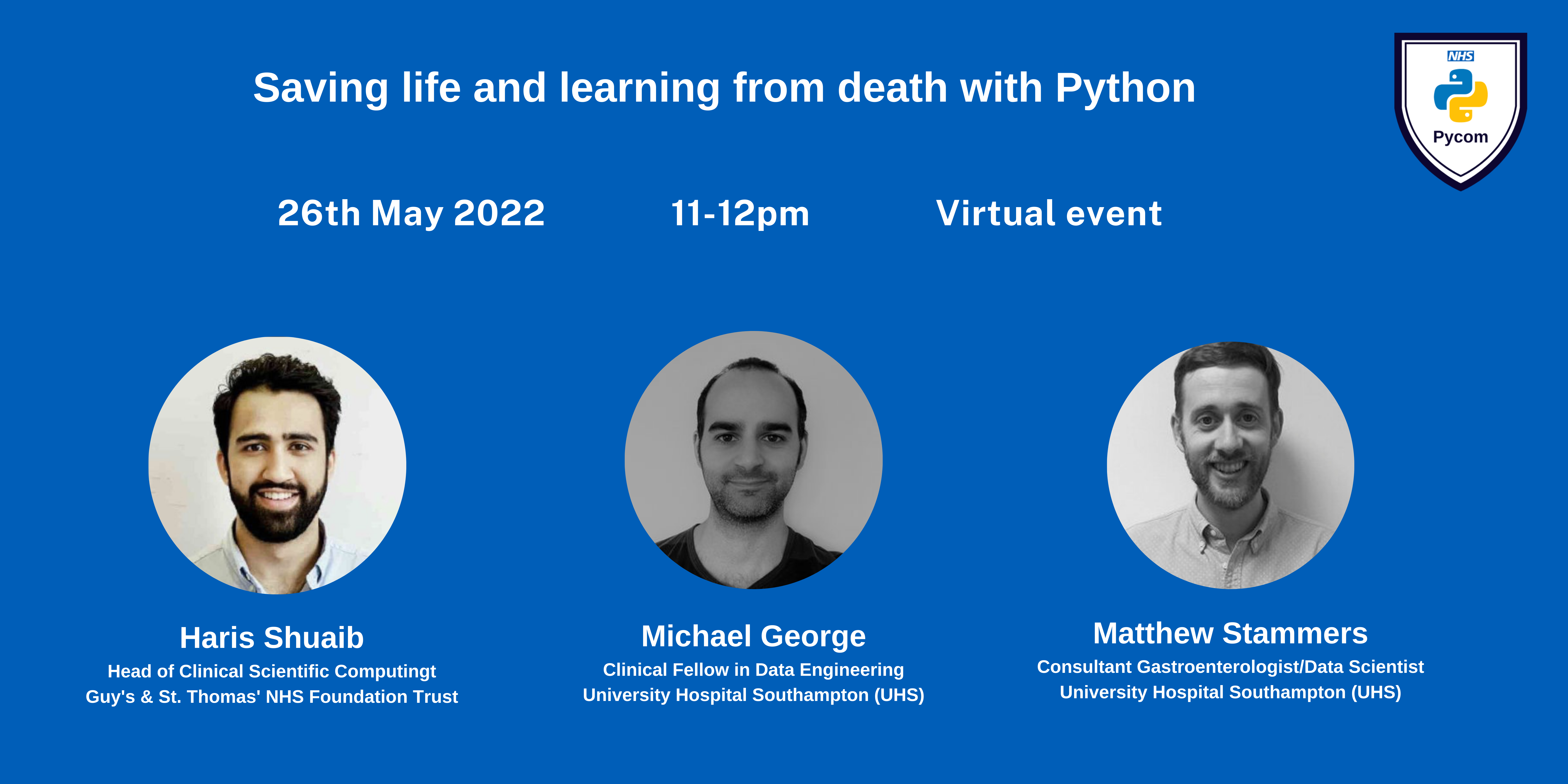 Saving life and learning from death with Python

NHS
Pycom

26th May 2022

11-12pm

Virtual event

Haris Shuaib
Head of Clinical Scientific Computingt
Guy's & St. Thomas' NHS Foundation Trust

Michael George
Clinical Fellow in Data Engineering
University Hospital Southampton (UHS)

Matthew Stammers
Consultant Gastroenterologist/Data Scientist
University Hospital Southampton (UHS)